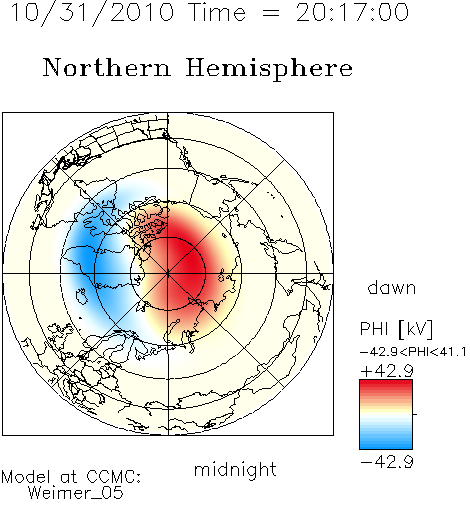 10/31/2010 Time = 20:17:00

Northern Hemisphere

dawn

PHI [kV]

-42.9<PHI<41.1

+42.9

-42.9

midnight

Model at CCMC:
Weimer_05